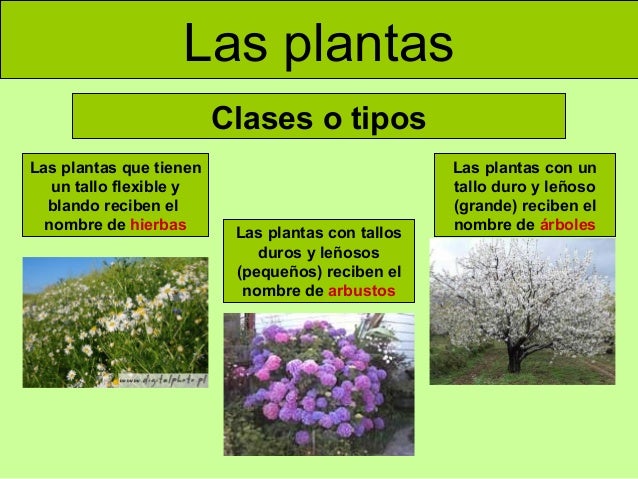 Las plantas

Clases o tipos

Las plantas que tienen un tallo flexible y blando reciben el nombre de hierbas

www.digitalphoto.pl

Las plantas con tallos duros y leñosos (pequeños) reciben el nombre de arbustos

Las plantas con un tallo duro y leñoso (grande) reciben el nombre de árboles